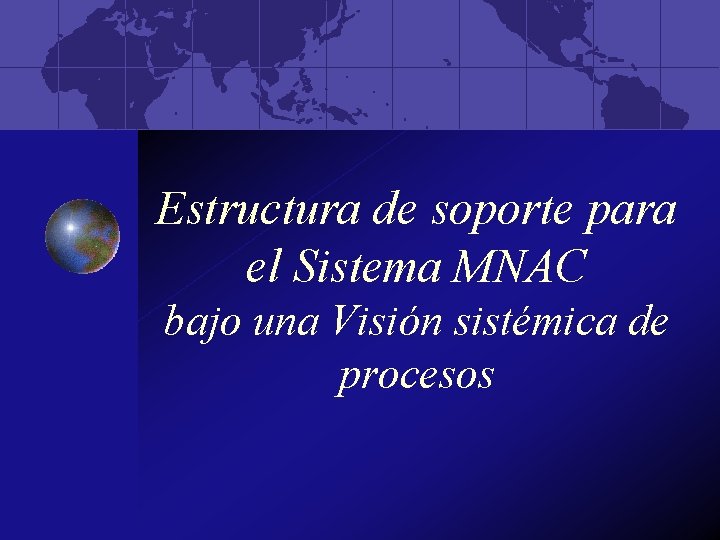 Estructura de soporte para el Sistema MNAC bajo una Visión sistémica de procesos